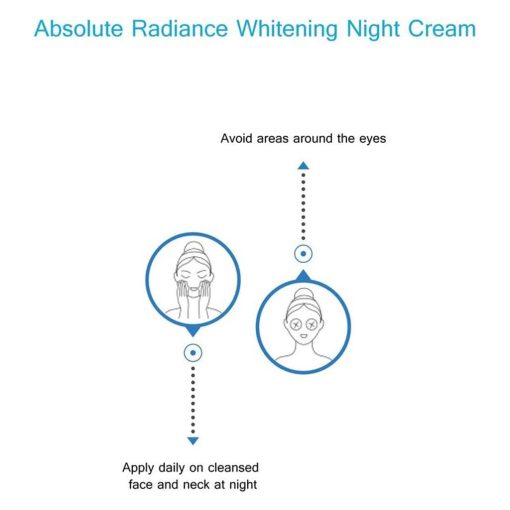 Absolute Radiance Whitening Night Cream

Avoid areas around the eyes

Apply daily on cleansed face and neck at night